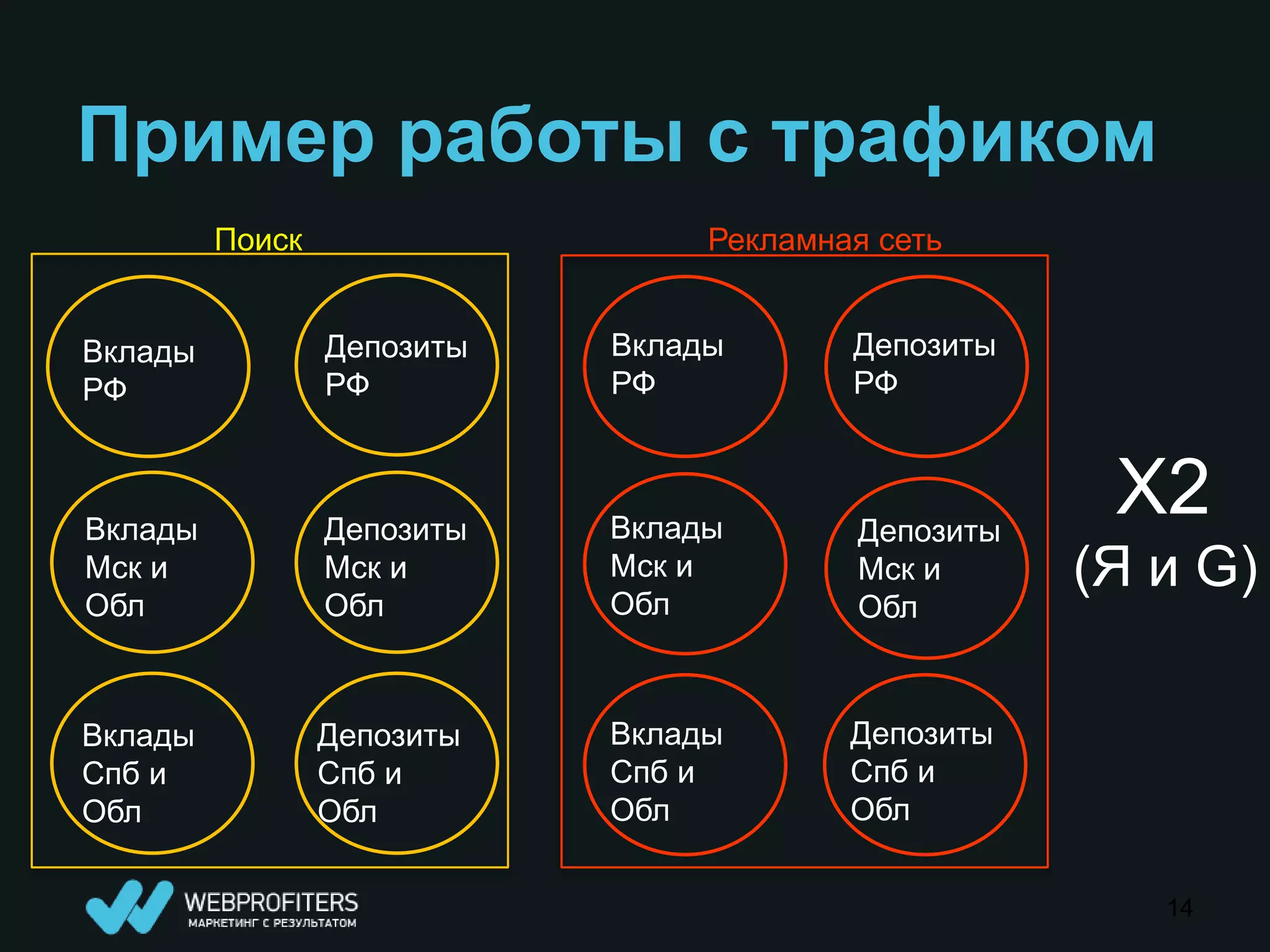 Пример работы с трафиком

Поиск

Вклады РФ

Депозиты РФ

Вклады Мск и Обл

Депозиты Мск и Обл

Вклады Спб и Обл

Депозиты Спб и Обл

Рекламная сеть

Вклады РФ

Депозиты РФ

Вклады Мск и Обл

Депозиты Мск и Обл

Вклады Спб и Обл

Депозиты Спб и Обл

X2
(Я и G)

WEBPROFITERS
МАРКЕТИНГ С РЕЗУЛЬТАТОМ

14